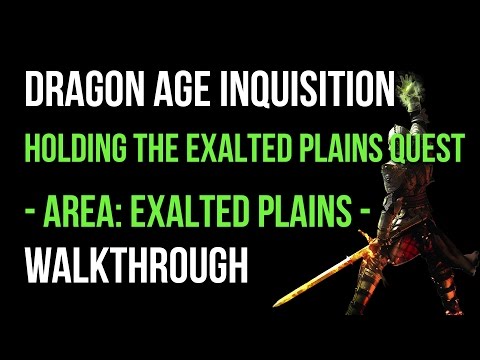 DRAGON AGE INQUISITION

HOLDING THE EXALTED PLAINS QUEST

- AREA: EXALTED PLAINS -

WALKTHROUGH